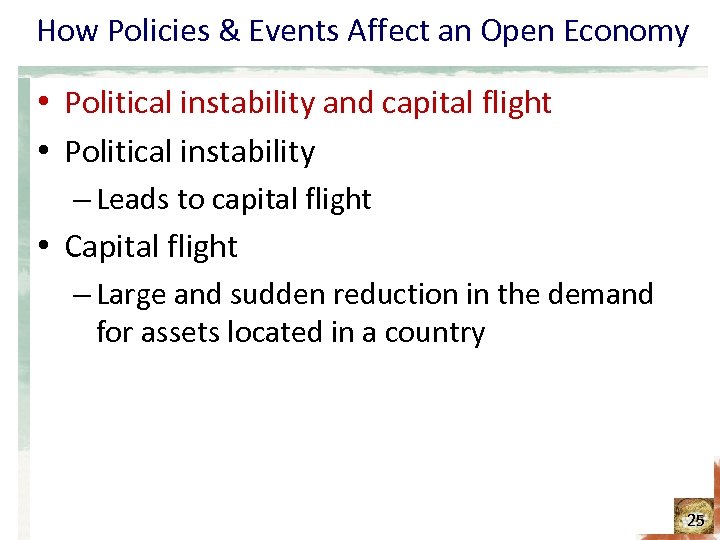 How Policies & Events Affect an Open Economy

• Political instability and capital flight
• Political instability
– Leads to capital flight
• Capital flight
– Large and sudden reduction in the demand for assets located in a country

25